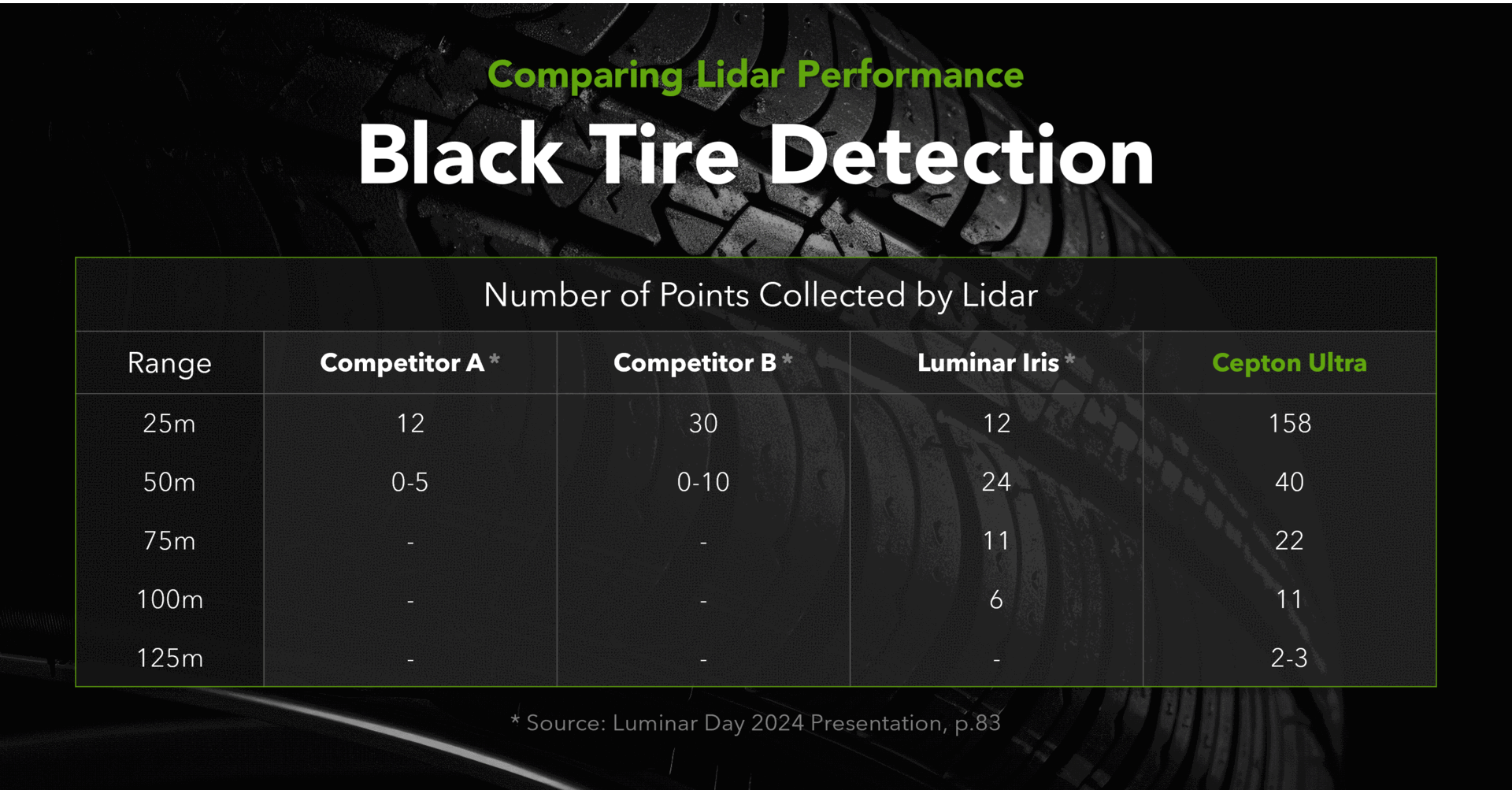 Comparing Lidar Performance

Black Tire Detection

Number of Points Collected by Lidar

| Range | Competitor A * | Competitor B * | Luminar Iris * | Cepton Ultra |
|---|---|---|---|---|
| 25m | 12 | 30 | 12 | 158 |
| 50m | 0-5 | 0-10 | 24 | 40 |
| 75m | - | - | 11 | 22 |
| 100m | - | - | 6 | 11 |
| 125m | - | - | - | 2-3 |

* Source: Luminar Day 2024 Presentation, p.83